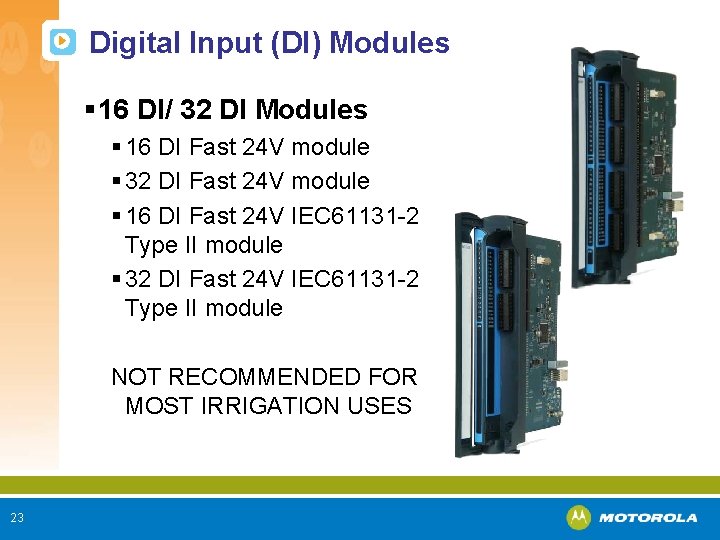 Digital Input (DI) Modules

▪ 16 DI/ 32 DI Modules

▪ 16 DI Fast 24V module

▪ 32 DI Fast 24V module

▪ 16 DI Fast 24V IEC61131-2 Type II module

▪ 32 DI Fast 24V IEC61131-2 Type II module

NOT RECOMMENDED FOR MOST IRRIGATION USES

23

MOTOROLA